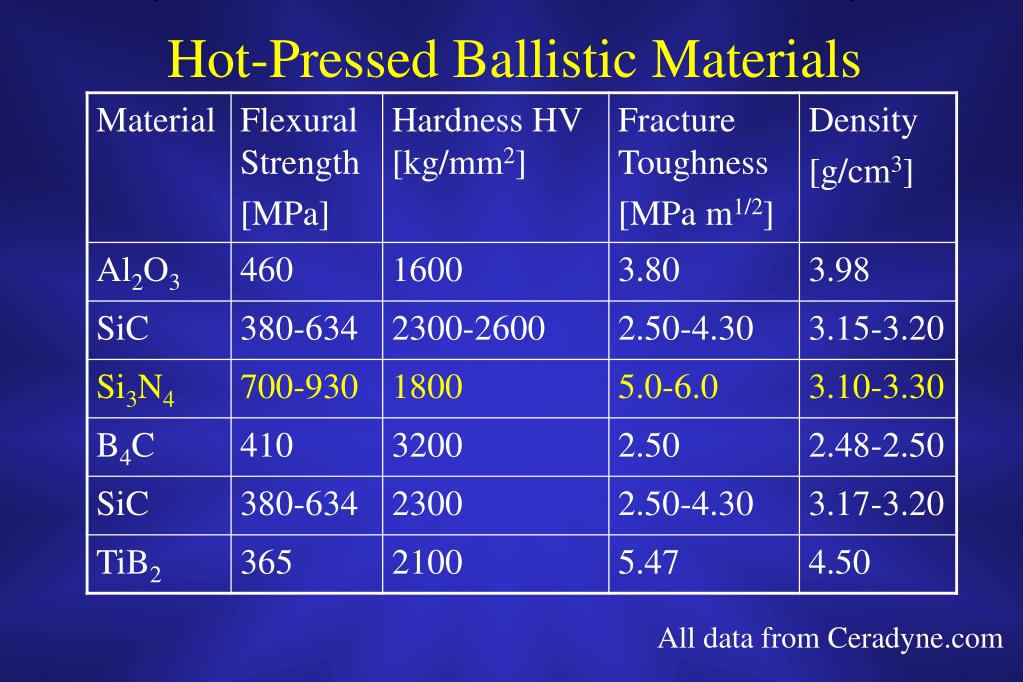 Hot-Pressed Ballistic Materials

| Material | Flexural Strength [MPa] | Hardness HV [kg/mm$^2$] | Fracture Toughness [MPa m$^{1/2}$] | Density [g/cm$^3$] |
|---|---|---|---|---|
| $Al_2O_3$ | 460 | 1600 | 3.80 | 3.98 |
| SiC | 380-634 | 2300-2600 | 2.50-4.30 | 3.15-3.20 |
| $Si_3N_4$ | 700-930 | 1800 | 5.0-6.0 | 3.10-3.30 |
| $B_4C$ | 410 | 3200 | 2.50 | 2.48-2.50 |
| SiC | 380-634 | 2300 | 2.50-4.30 | 3.17-3.20 |
| $TiB_2$ | 365 | 2100 | 5.47 | 4.50 |

All data from Ceradyne.com